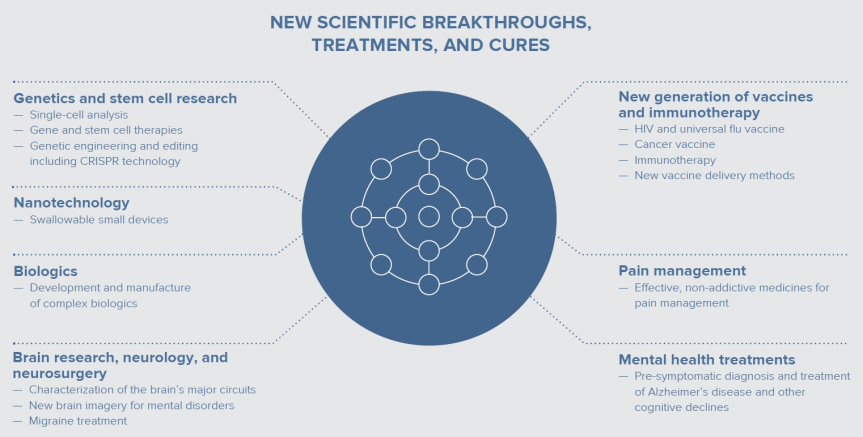 NEW SCIENTIFIC BREAKTHROUGHS, TREATMENTS, AND CURES

Genetics and stem cell research
— Single-cell analysis
— Gene and stem cell therapies
— Genetic engineering and editing including CRISPR technology

Nanotechnology
— Swallowable small devices

Biologics
— Development and manufacture of complex biologics

Brain research, neurology, and neurosurgery
— Characterization of the brain's major circuits
— New brain imagery for mental disorders
— Migraine treatment

New generation of vaccines and immunotherapy
— HIV and universal flu vaccine
— Cancer vaccine
— Immunotherapy
— New vaccine delivery methods

Pain management
— Effective, non-addictive medicines for pain management

Mental health treatments
— Pre-symptomatic diagnosis and treatment of Alzheimer's disease and other cognitive declines